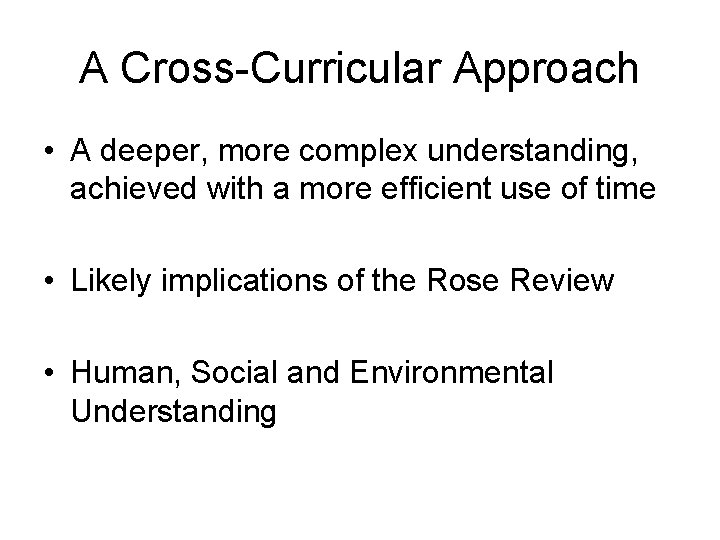 A Cross-Curricular Approach

• A deeper, more complex understanding, achieved with a more efficient use of time

• Likely implications of the Rose Review

• Human, Social and Environmental Understanding